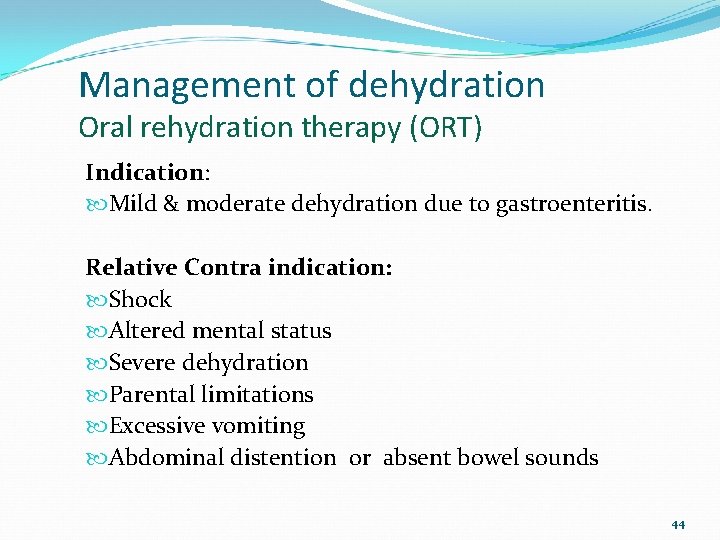 Management of dehydration
Oral rehydration therapy (ORT)

Indication:
Mild & moderate dehydration due to gastroenteritis.

Relative Contra indication:
Shock
Altered mental status
Severe dehydration
Parental limitations
Excessive vomiting
Abdominal distention or absent bowel sounds

44